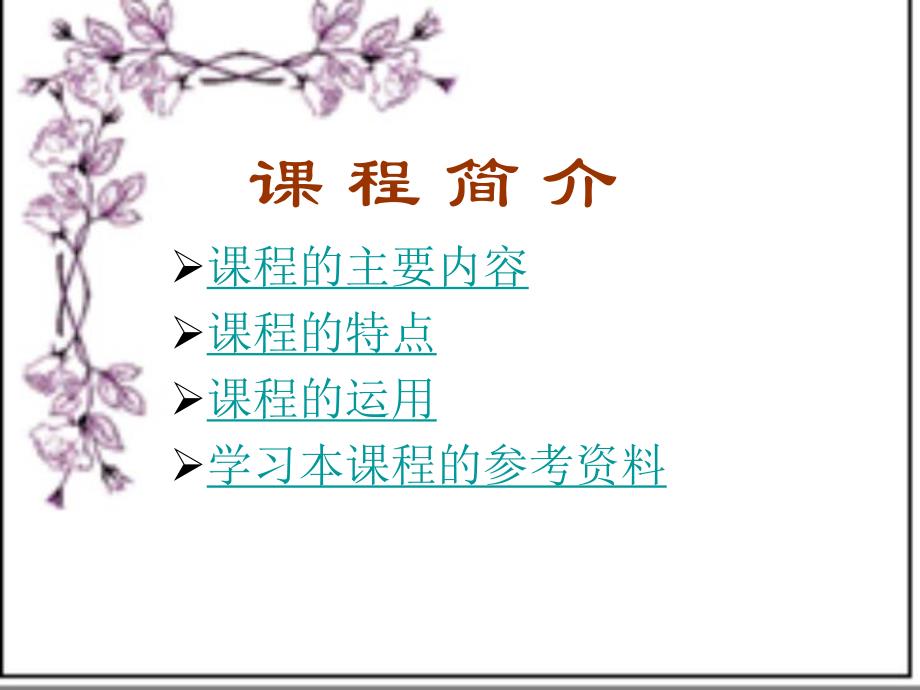 课 程 简 介

➢课程的主要内容
➢课程的特点
➢课程的运用
➢学习本课程的参考资料